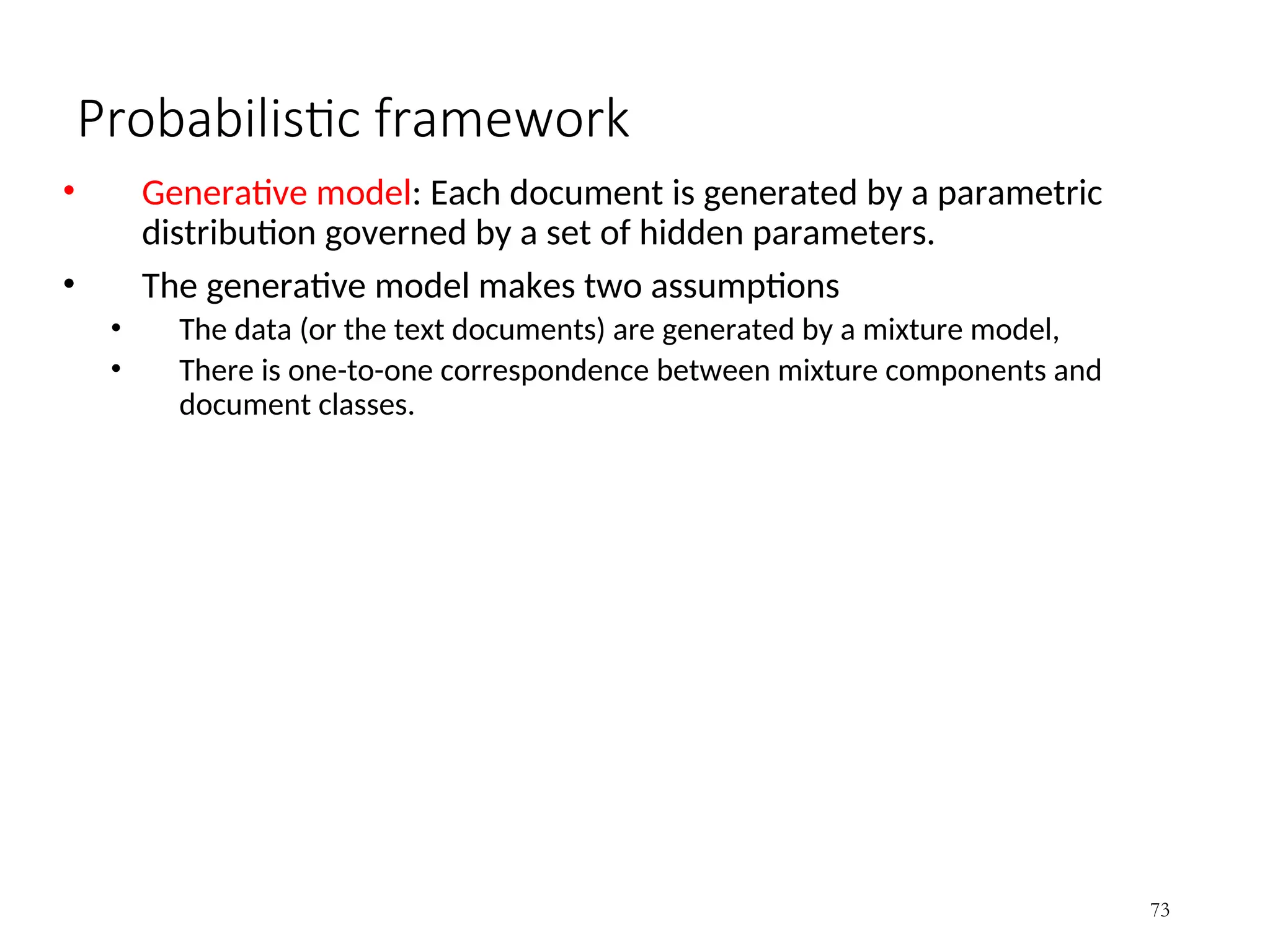 Probabilistic framework

• Generative model: Each document is generated by a parametric distribution governed by a set of hidden parameters.

• The generative model makes two assumptions
  • The data (or the text documents) are generated by a mixture model,
  • There is one-to-one correspondence between mixture components and document classes.

73